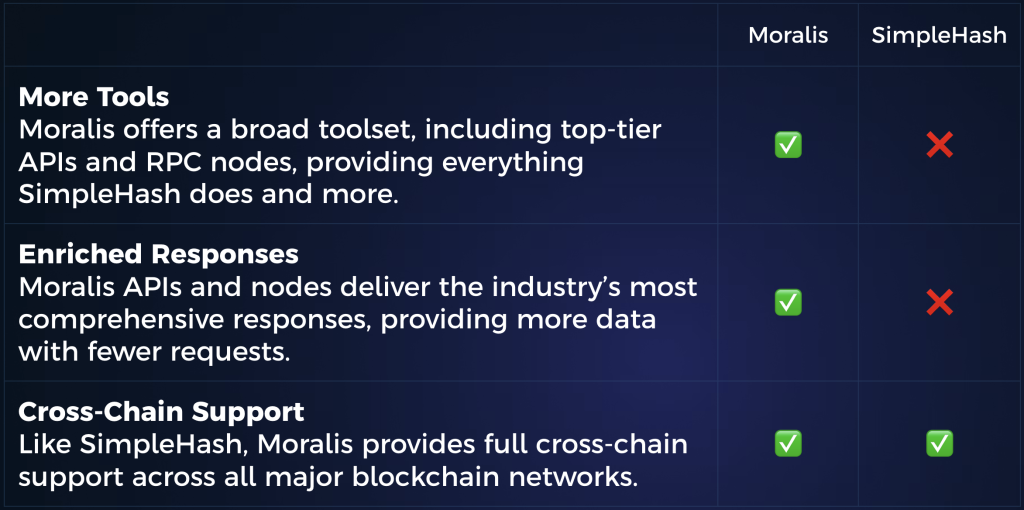 | | Moralis | SimpleHash |
|---|---|---|
| **More Tools** Moralis offers a broad toolset, including top-tier APIs and RPC nodes, providing everything SimpleHash does and more. | ✅ | ❌ |
| **Enriched Responses** Moralis APIs and nodes deliver the industry's most comprehensive responses, providing more data with fewer requests. | ✅ | ❌ |
| **Cross-Chain Support** Like SimpleHash, Moralis provides full cross-chain support across all major blockchain networks. | ✅ | ✅ |